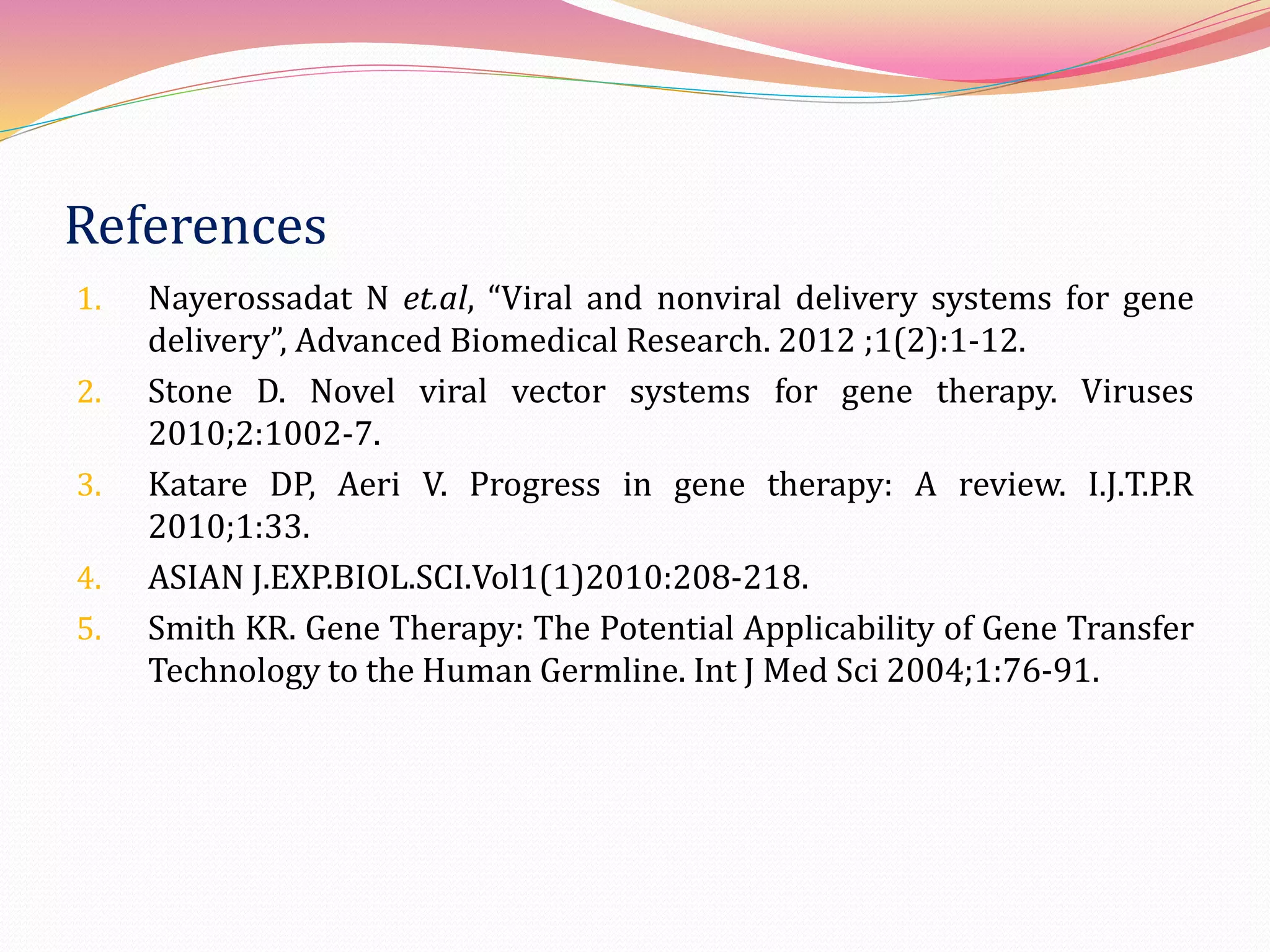 References

1. Nayerossadat N et.al, “Viral and nonviral delivery systems for gene delivery”, Advanced Biomedical Research. 2012 ;1(2):1-12.
2. Stone D. Novel viral vector systems for gene therapy. Viruses 2010;2:1002-7.
3. Katare DP, Aeri V. Progress in gene therapy: A review. I.J.T.P.R 2010;1:33.
4. ASIAN J.EXP.BIOL.SCI.Vol1(1)2010:208-218.
5. Smith KR. Gene Therapy: The Potential Applicability of Gene Transfer Technology to the Human Germline. Int J Med Sci 2004;1:76-91.